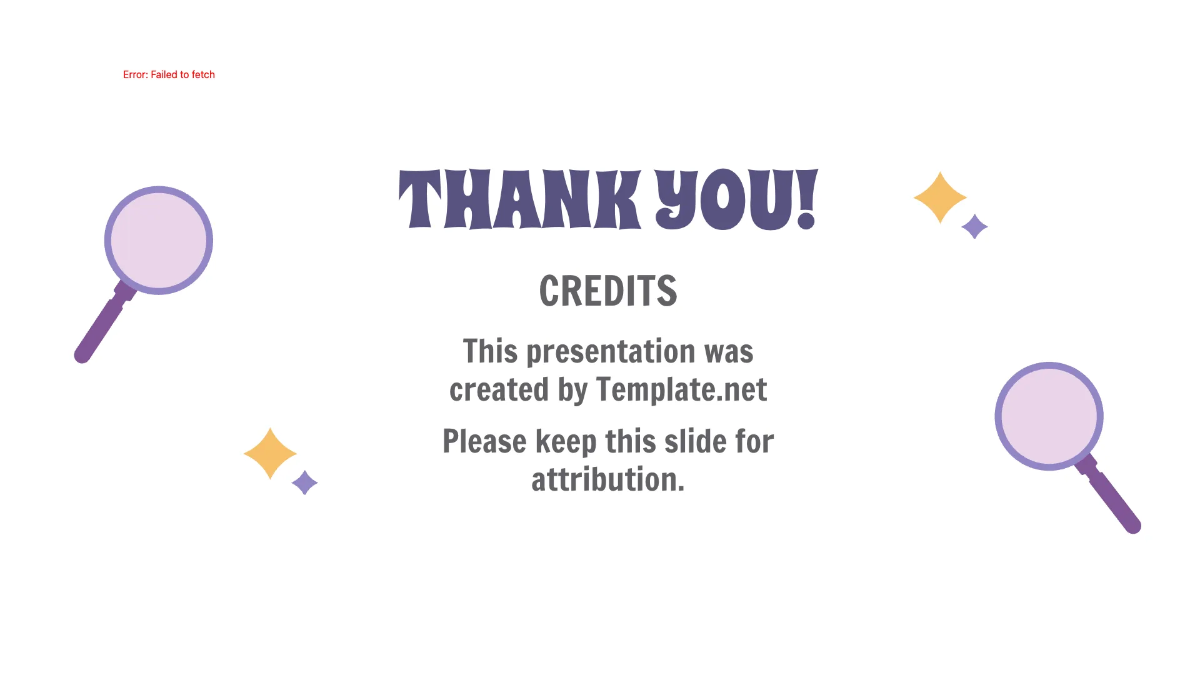 Error: Failed to fetch

THANK YOU!

CREDITS

This presentation was created by Template.net

Please keep this slide for attribution.